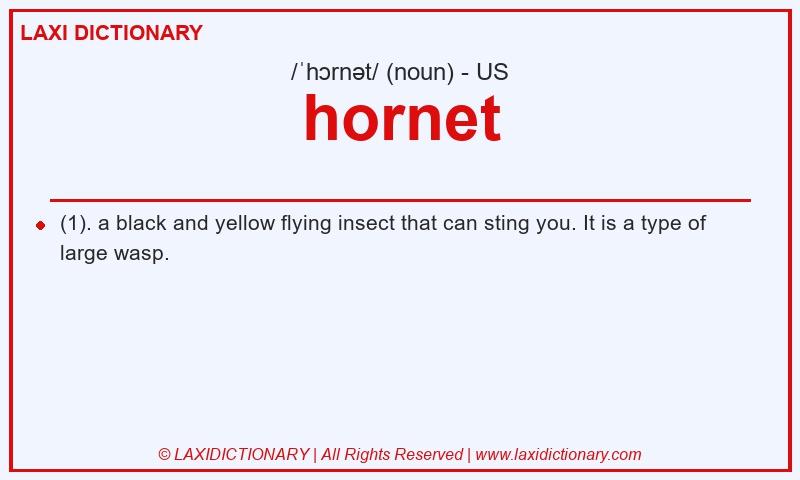 LAXI DICTIONARY

/ˈhɔrnət/ (noun) - US

hornet

(1). a black and yellow flying insect that can sting you. It is a type of large wasp.

© LAXIDICTIONARY | All Rights Reserved | www.laxidictionary.com